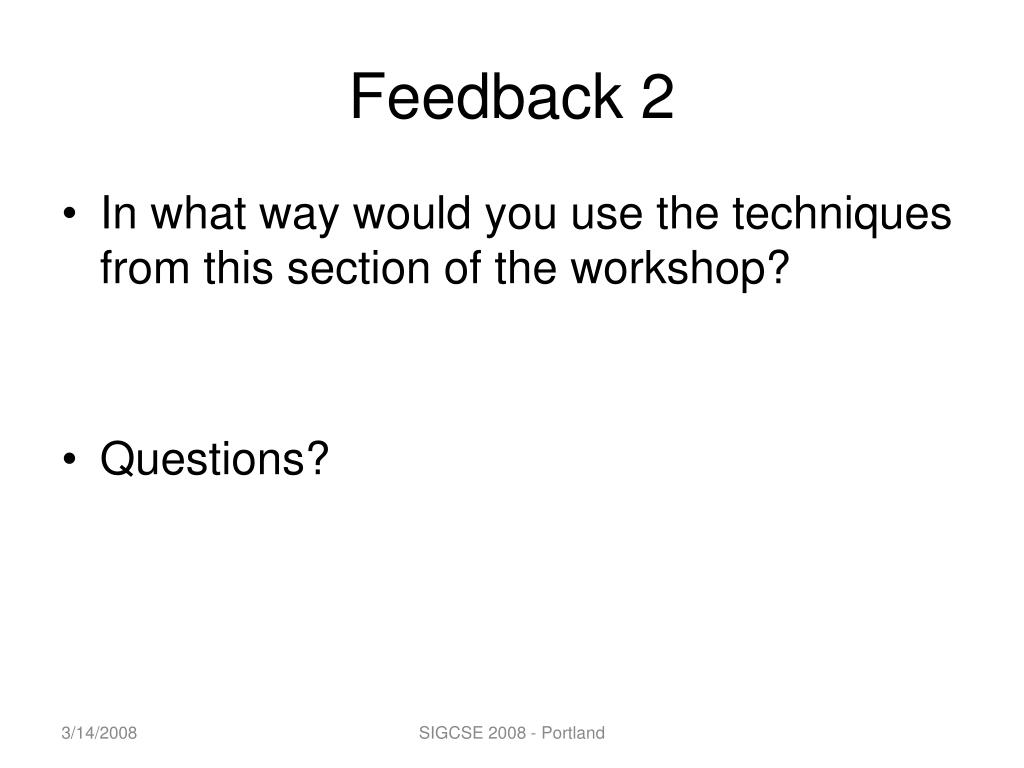 Feedback 2

• In what way would you use the techniques from this section of the workshop?

• Questions?

3/14/2008

SIGCSE 2008 - Portland